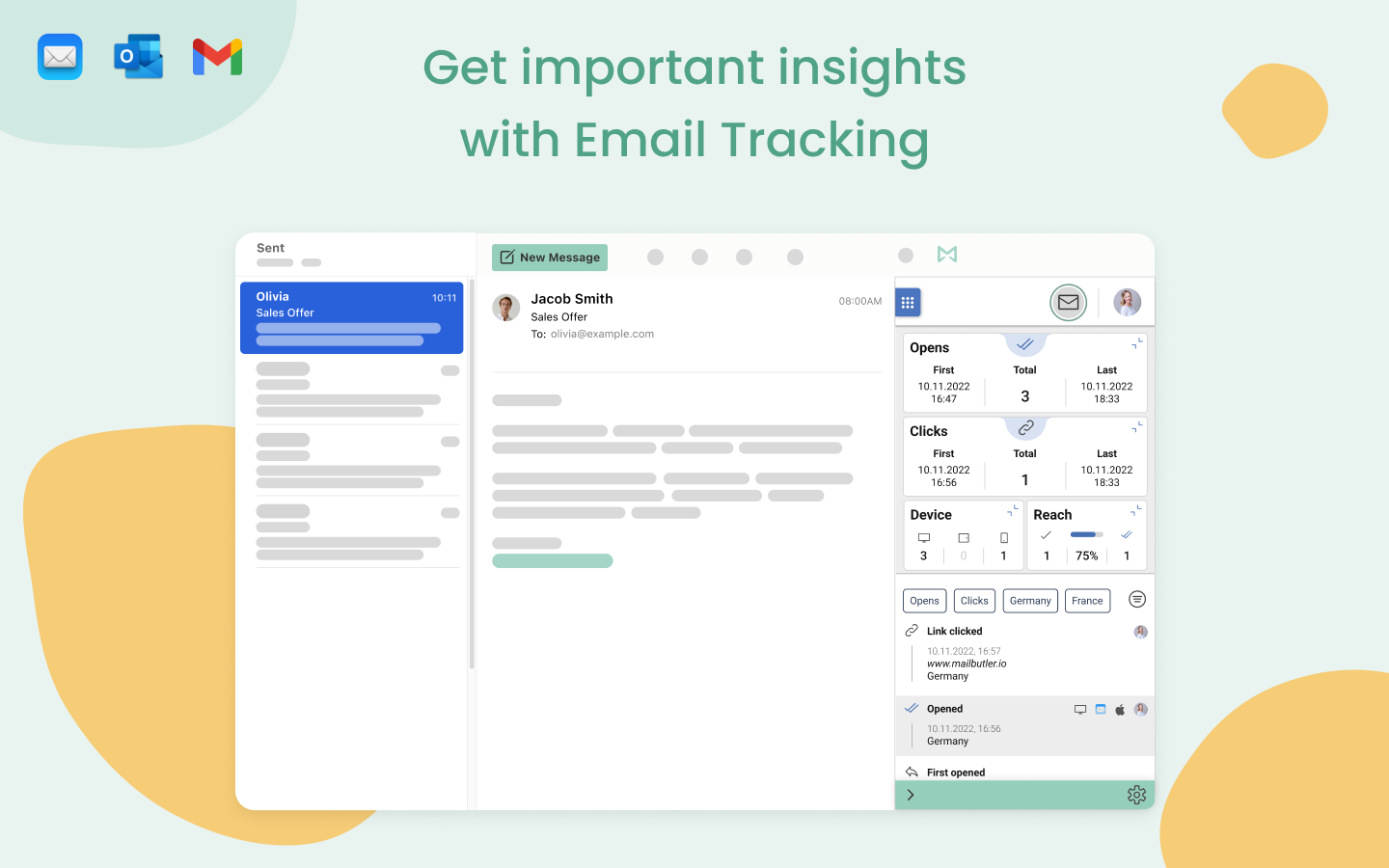 Get important insights
with Email Tracking

Sent

Olivia 10:11
Sales Offer

New Message

Jacob Smith 08:00AM
Sales Offer
To: olivia@example.com

Opens

| First | Total | Last |
|---|---|---|
| 10.11.2022 16:47 | 3 | 10.11.2022 18:33 |

Clicks

| First | Total | Last |
|---|---|---|
| 10.11.2022 16:56 | 1 | 10.11.2022 18:33 |

Device
3 0 1

Reach
1 75% 1

Opens Clicks Germany France

Link clicked
10.11.2022, 16:57
www.mailbutler.io
Germany

Opened
10.11.2022, 16:56
Germany

First opened